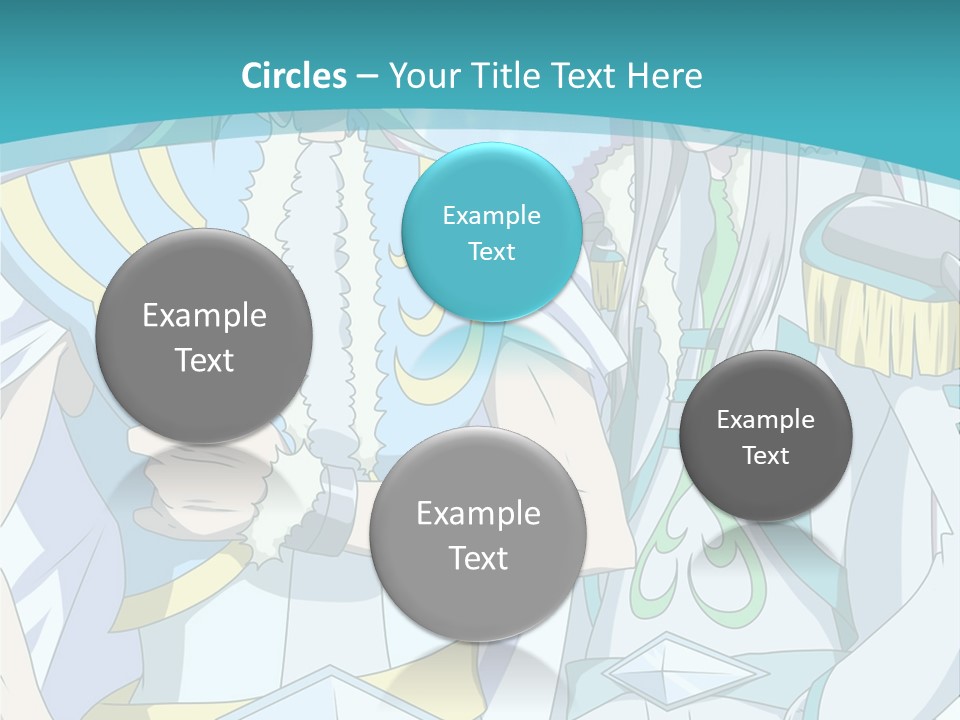 Circles – Your Title Text Here

Example Text

Example Text

Example Text

Example Text